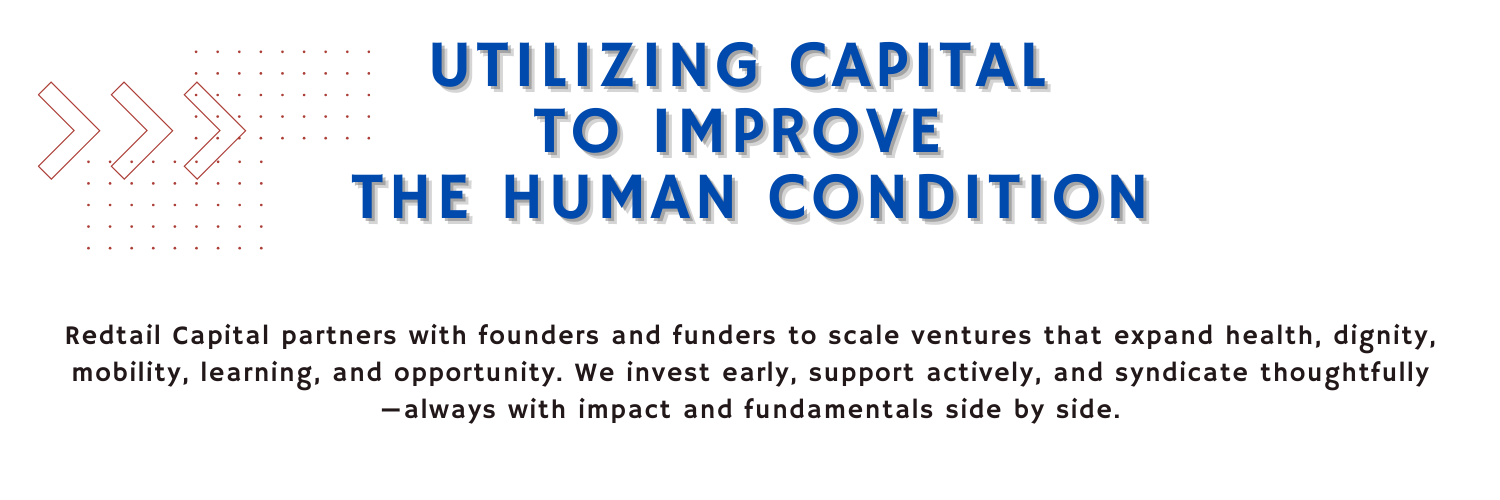 UTILIZING CAPITAL
TO IMPROVE
THE HUMAN CONDITION

Redtail Capital partners with founders and funders to scale ventures that expand health, dignity, mobility, learning, and opportunity. We invest early, support actively, and syndicate thoughtfully —always with impact and fundamentals side by side.